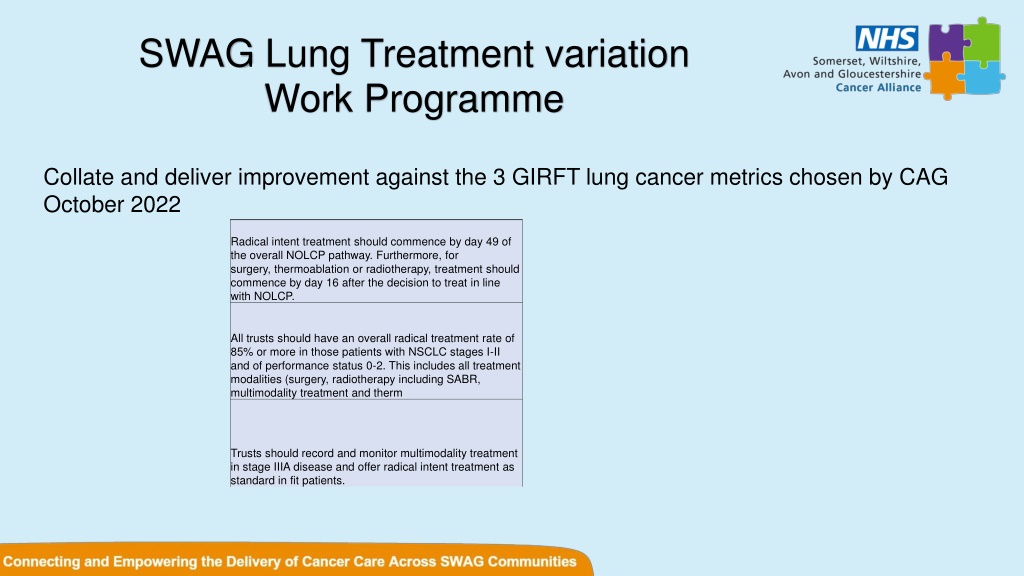 SWAG Lung Treatment variation Work Programme

NHS
Somerset, Wiltshire, Avon and Gloucestershire
Cancer Alliance

Collate and deliver improvement against the 3 GIRFT lung cancer metrics chosen by CAG October 2022

| |
|---|
| Radical intent treatment should commence by day 49 of the overall NOLCP pathway. Furthermore, for surgery, thermoablation or radiotherapy, treatment should commence by day 16 after the decision to treat in line with NOLCP. |
| All trusts should have an overall radical treatment rate of 85% or more in those patients with NSCLC stages I-II and of performance status 0-2. This includes all treatment modalities (surgery, radiotherapy including SABR, multimodality treatment and therm |
| Trusts should record and monitor multimodality treatment in stage IIIA disease and offer radical intent treatment as standard in fit patients. |

Connecting and Empowering the Delivery of Cancer Care Across SWAG Communities